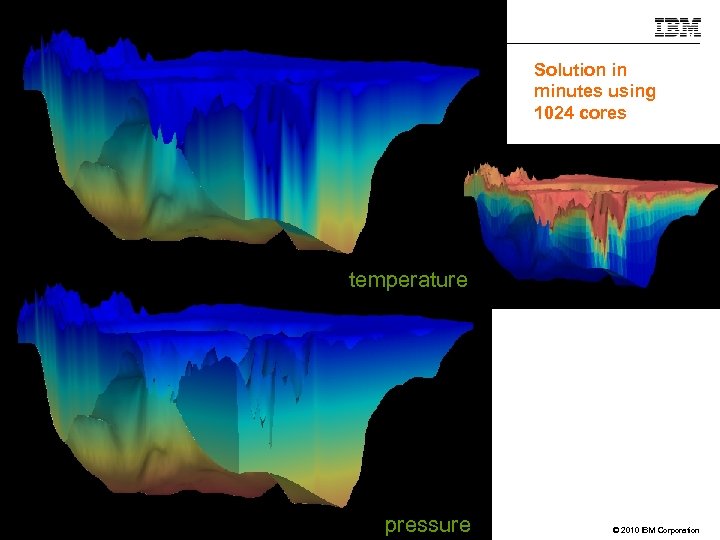 IBM

Solution in minutes using 1024 cores

temperature

pressure

© 2010 IBM Corporation